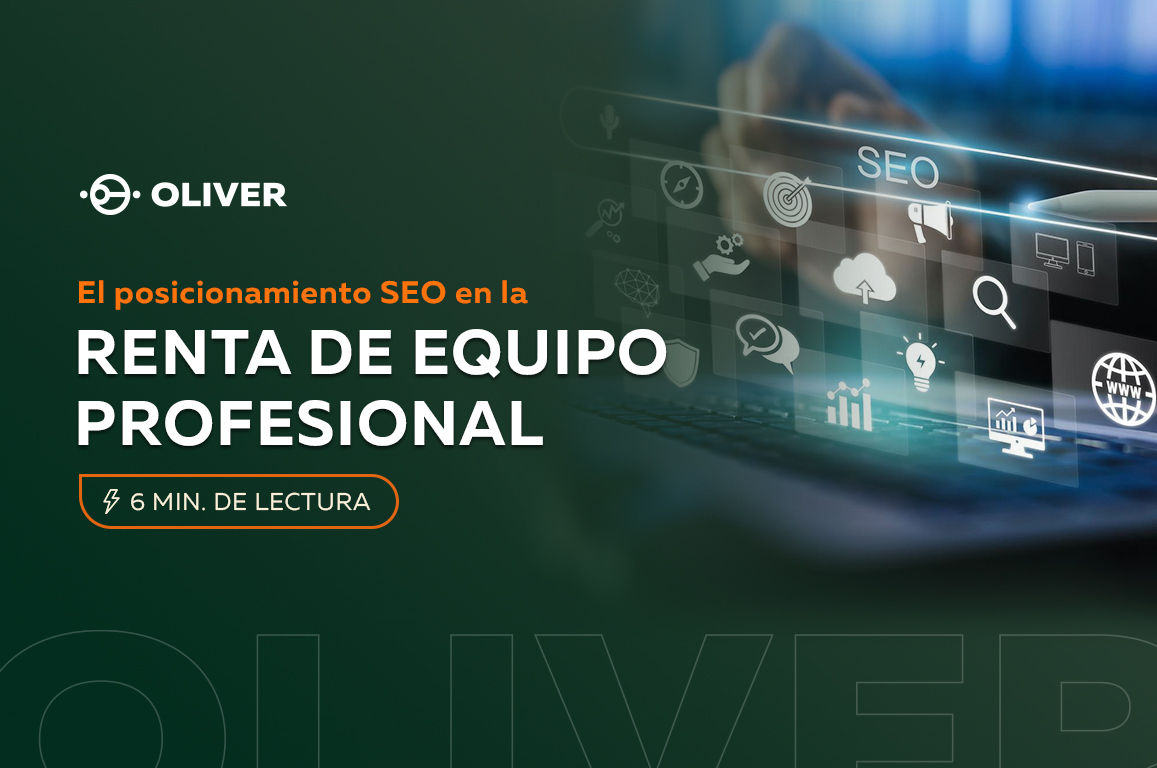 OLIVER

El posicionamiento SEO en la

RENTA DE EQUIPO PROFESIONAL

6 MIN. DE LECTURA

SEO

WWW

OLIVER